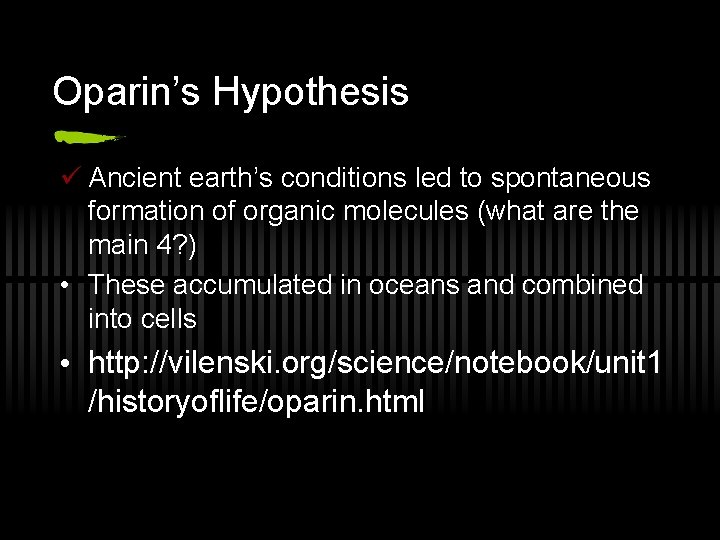 Oparin's Hypothesis

✓ Ancient earth's conditions led to spontaneous formation of organic molecules (what are the main 4?)

• These accumulated in oceans and combined into cells

• http://vilenski.org/science/notebook/unit1/historyoflife/oparin.html